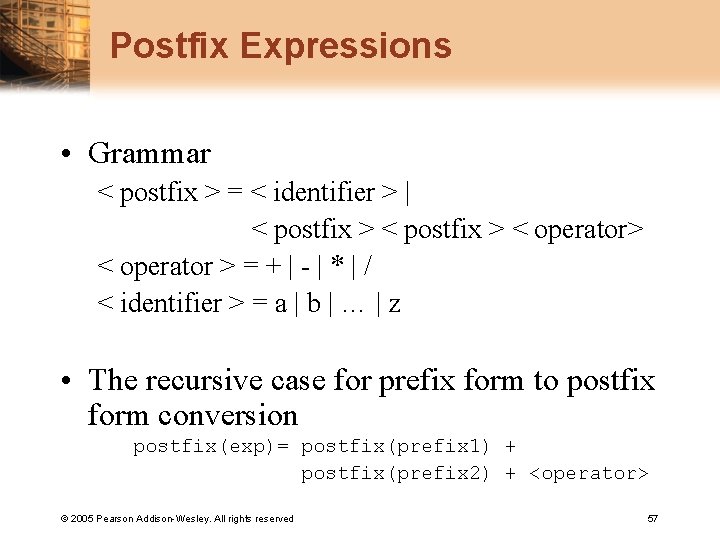 Postfix Expressions

• Grammar
< postfix > = < identifier > |
< postfix > < postfix > < operator>
< operator > = + | - | * | /
< identifier > = a | b | … | z

• The recursive case for prefix form to postfix form conversion
postfix(exp)= postfix(prefix1) +
postfix(prefix2) + <operator>

© 2005 Pearson Addison-Wesley. All rights reserved

57